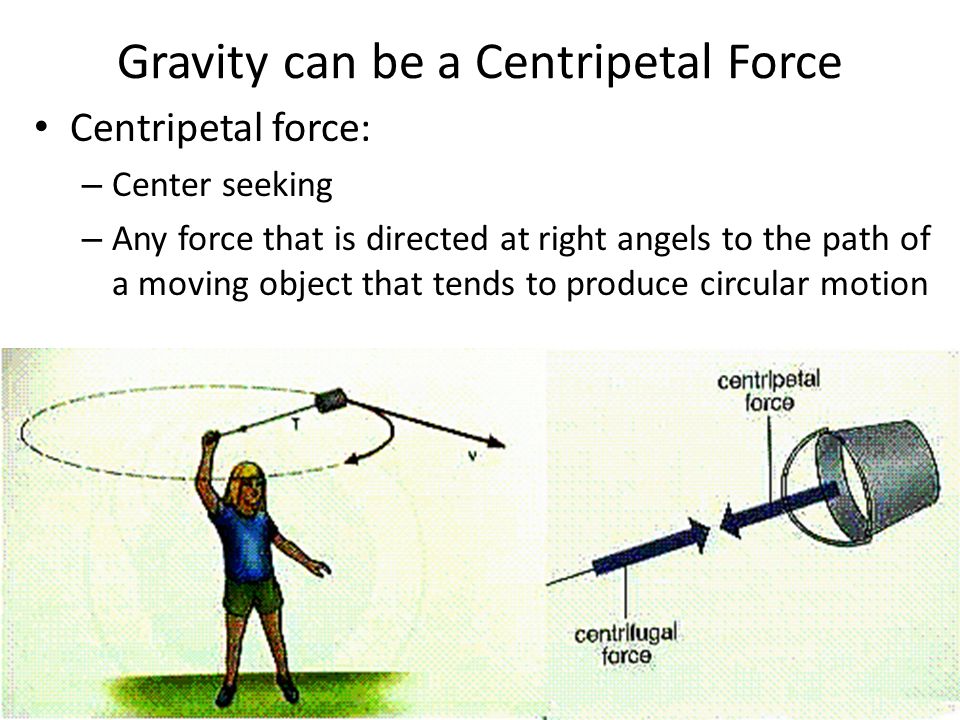 Gravity can be a Centripetal Force

• Centripetal force:
– Center seeking
– Any force that is directed at right angels to the path of a moving object that tends to produce circular motion

T

v

centripetal force

centrifugal force